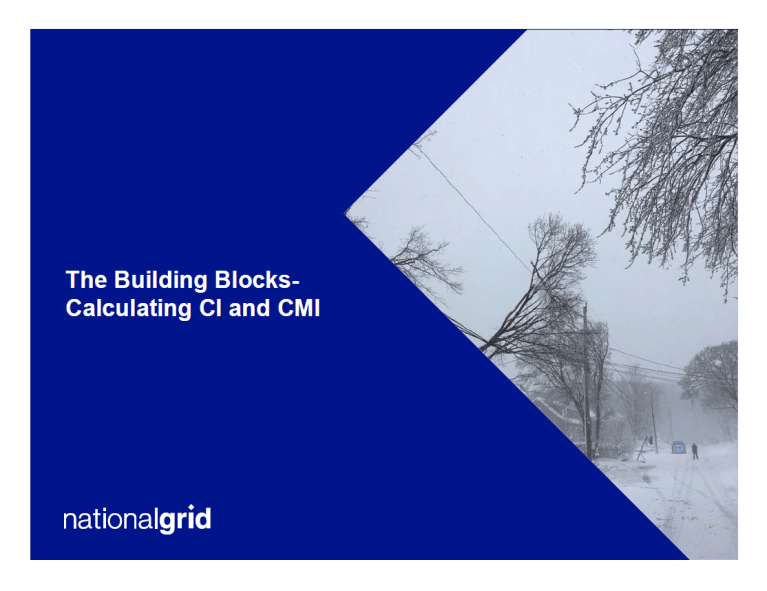 The Building Blocks-
Calculating CI and CMI

nationalgrid